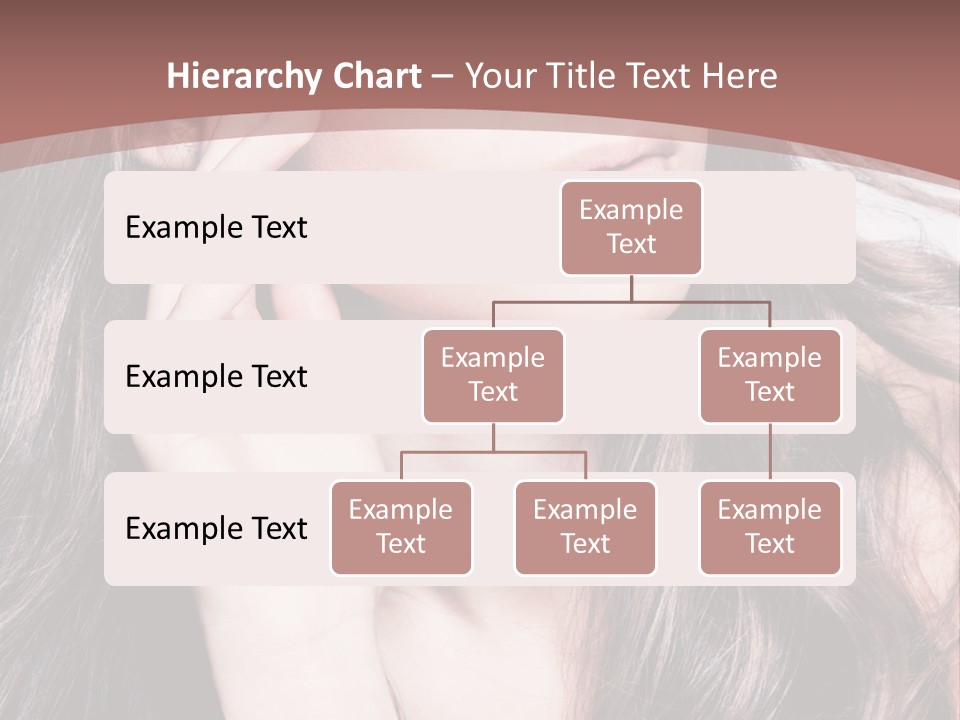 Hierarchy Chart – Your Title Text Here

Example Text

Example Text

Example Text

Example Text

Example Text

Example Text

Example Text

Example Text

Example Text